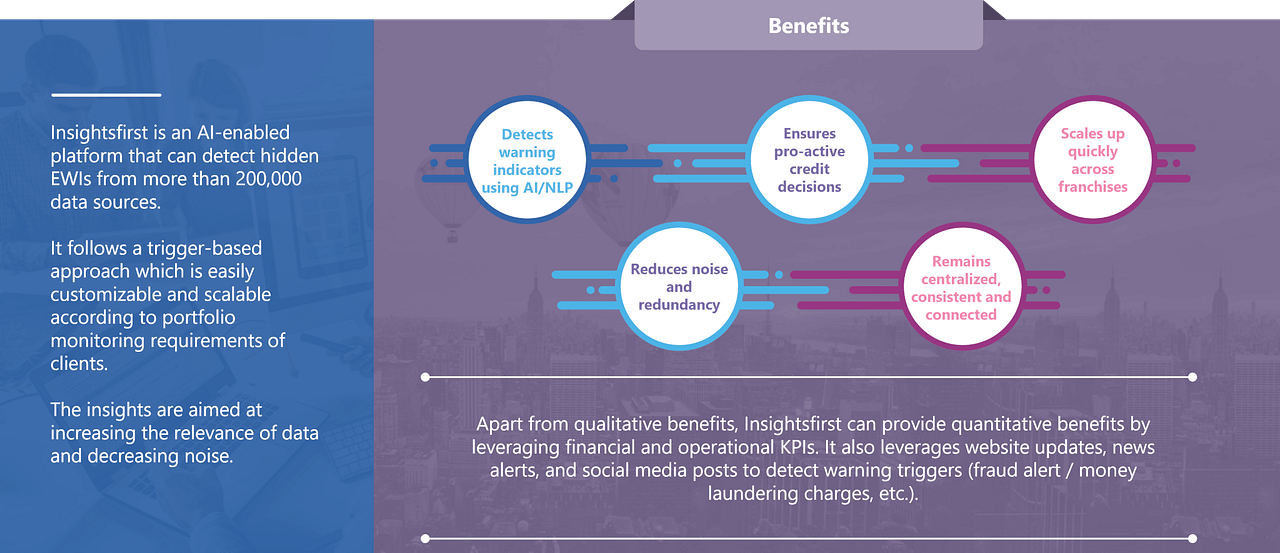 Insightsfirst is an AI-enabled platform that can detect hidden EWIs from more than 200,000 data sources.

It follows a trigger-based approach which is easily customizable and scalable according to portfolio monitoring requirements of clients.

The insights are aimed at increasing the relevance of data and decreasing noise.

Benefits

Detects warning indicators using AI/NLP

Ensures pro-active credit decisions

Scales up quickly across franchises

Reduces noise and redundancy

Remains centralized, consistent and connected

Apart from qualitative benefits, Insightsfirst can provide quantitative benefits by leveraging financial and operational KPIs. It also leverages website updates, news alerts, and social media posts to detect warning triggers (fraud alert / money laundering charges, etc.).